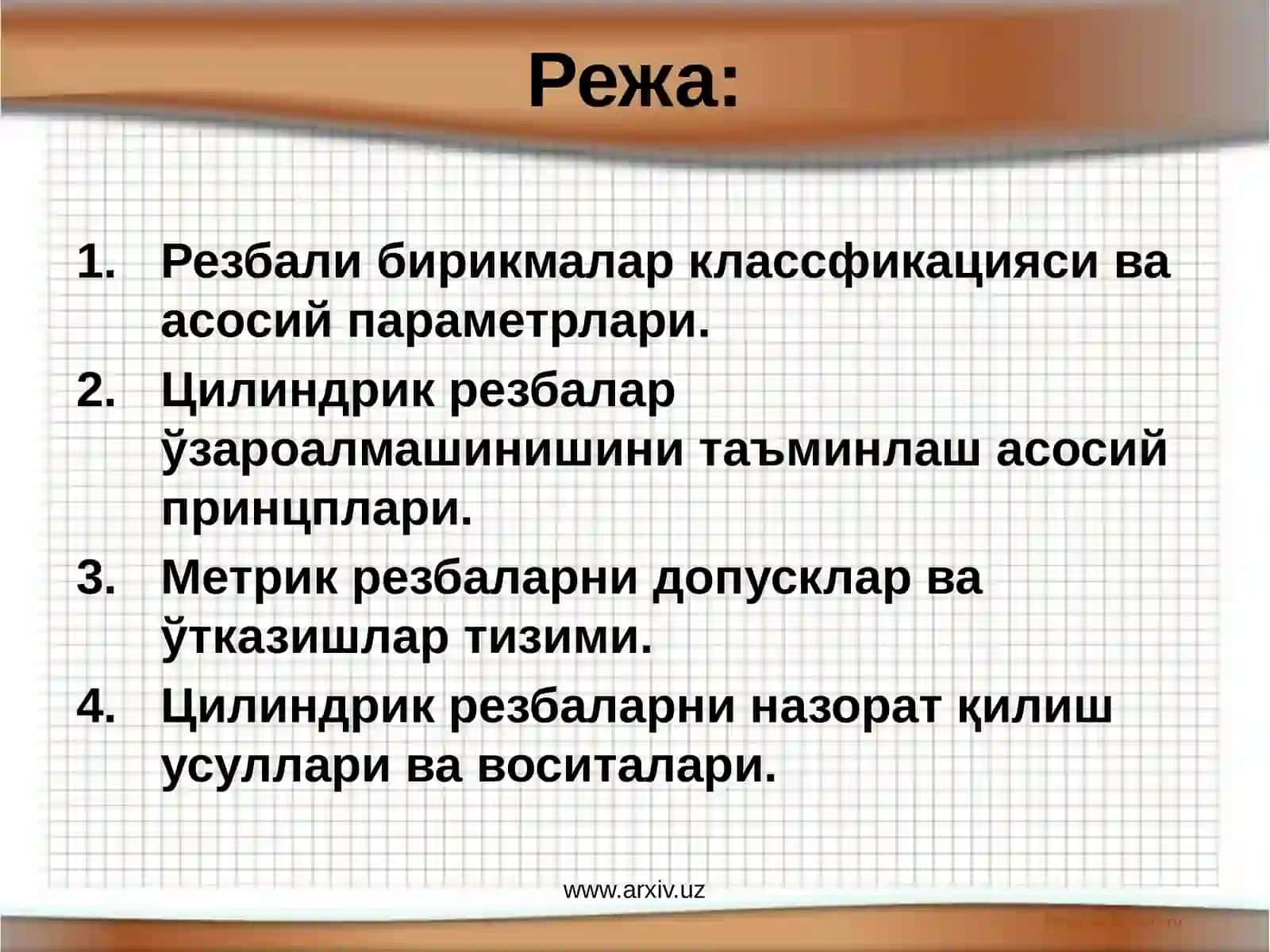 Режа:

1. Резбали бирикмалар классфикацияси ва асосий параметрлари.
2. Цилиндрик резбалар ўзароалмашинишини таъминлаш асосий принцплари.
3. Метрик резбаларни допусклар ва ўтказишлар тизими.
4. Цилиндрик резбаларни назорат қилиш усуллари ва воситалари.

www.arxiv.uz